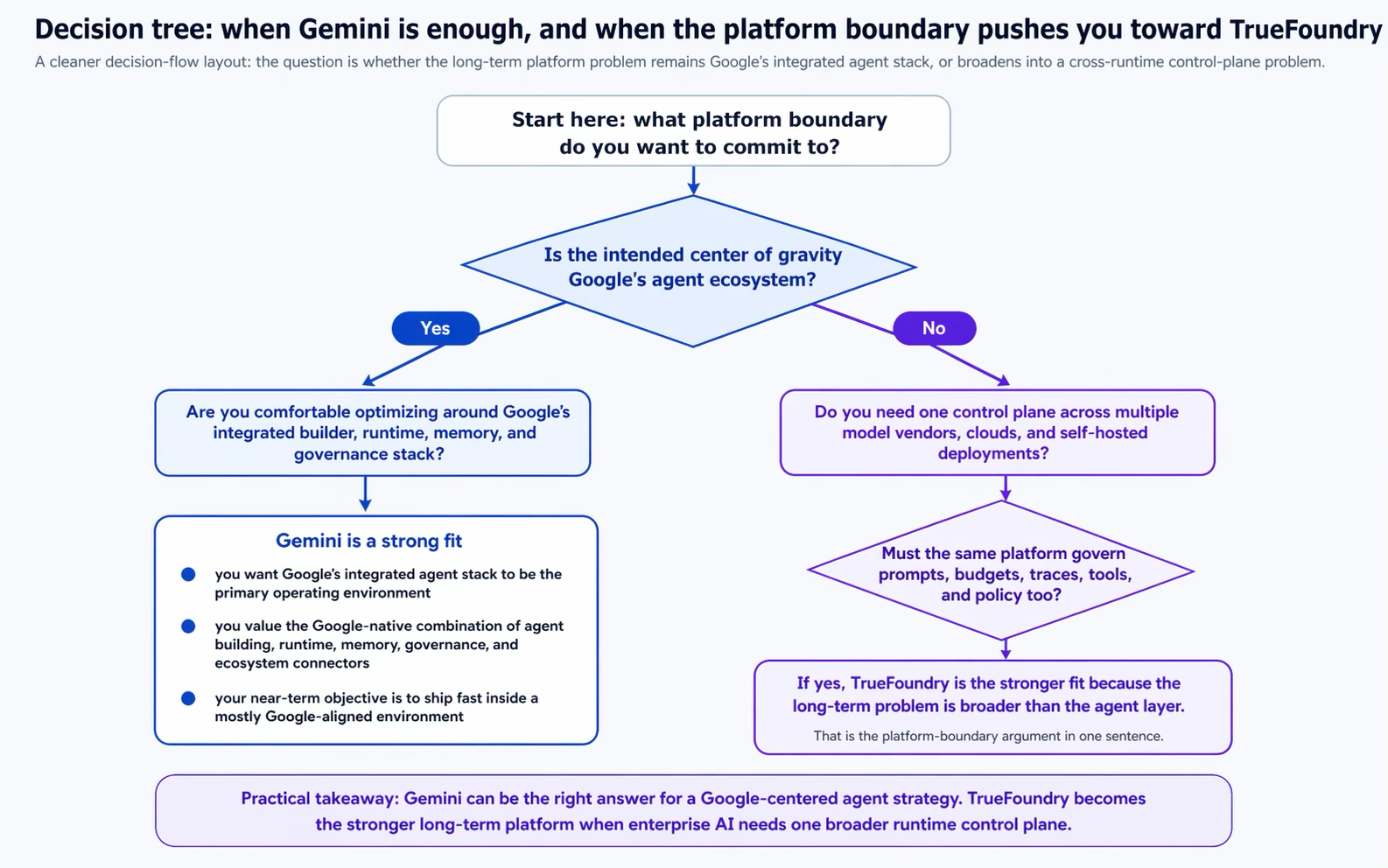 Decision tree: when Gemini is enough, and when the platform boundary pushes you toward TrueFoundry

A cleaner decision-flow layout: the question is whether the long-term platform problem remains Google's integrated agent stack, or broadens into a cross-runtime control-plane problem.

Start here: what platform boundary do you want to commit to?

Is the intended center of gravity Google's agent ecosystem?

Yes

No

Are you comfortable optimizing around Google's integrated builder, runtime, memory, and governance stack?

Gemini is a strong fit

you want Google's integrated agent stack to be the primary operating environment

you value the Google-native combination of agent building, runtime, memory, governance, and ecosystem connectors

your near-term objective is to ship fast inside a mostly Google-aligned environment

Do you need one control plane across multiple model vendors, clouds, and self-hosted deployments?

Must the same platform govern prompts, budgets, traces, tools, and policy too?

If yes, TrueFoundry is the stronger fit because the long-term problem is broader than the agent layer.

That is the platform-boundary argument in one sentence.

Practical takeaway: Gemini can be the right answer for a Google-centered agent strategy. TrueFoundry becomes the stronger long-term platform when enterprise AI needs one broader runtime control plane.